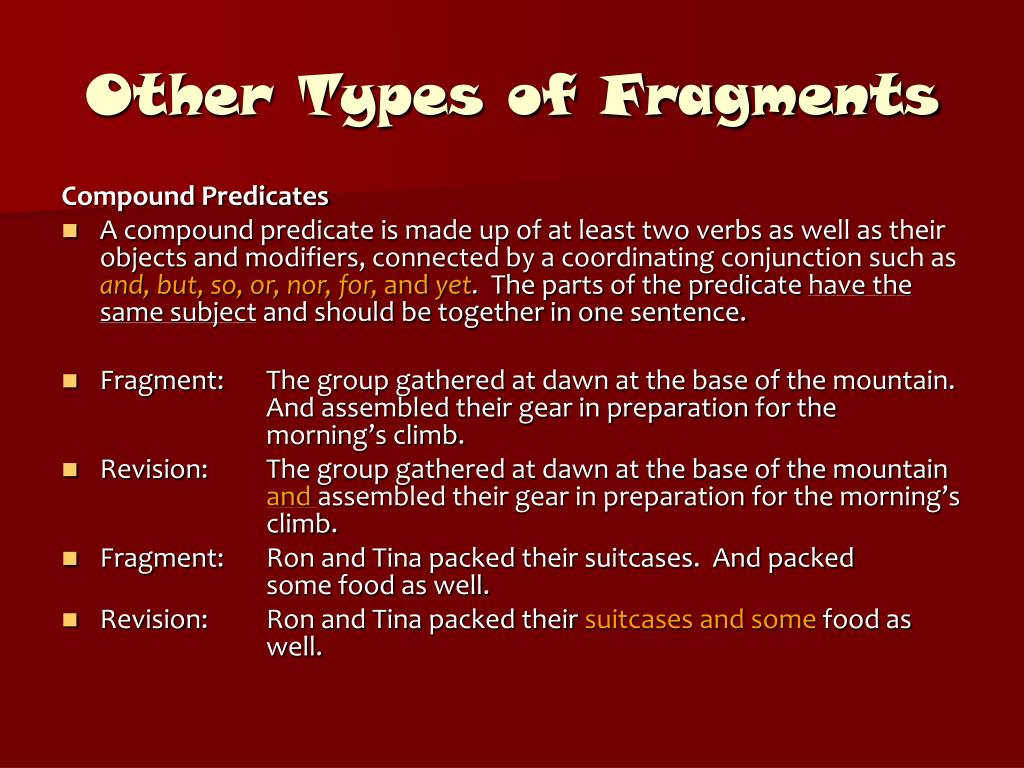 Other Types of Fragments

Compound Predicates

- A compound predicate is made up of at least two verbs as well as their objects and modifiers, connected by a coordinating conjunction such as and, but, so, or, nor, for, and yet. The parts of the predicate have the same subject and should be together in one sentence.

- Fragment: The group gathered at dawn at the base of the mountain. And assembled their gear in preparation for the morning's climb.
- Revision: The group gathered at dawn at the base of the mountain and assembled their gear in preparation for the morning's climb.
- Fragment: Ron and Tina packed their suitcases. And packed some food as well.
- Revision: Ron and Tina packed their suitcases and some food as well.